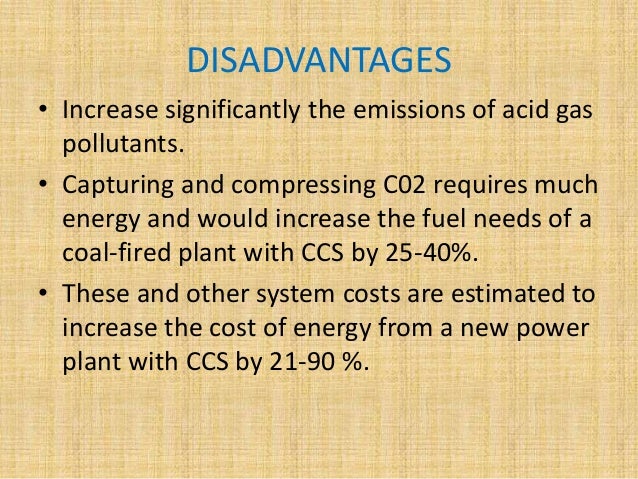 DISADVANTAGES

• Increase significantly the emissions of acid gas pollutants.

• Capturing and compressing C02 requires much energy and would increase the fuel needs of a coal-fired plant with CCS by 25-40%.

• These and other system costs are estimated to increase the cost of energy from a new power plant with CCS by 21-90 %.